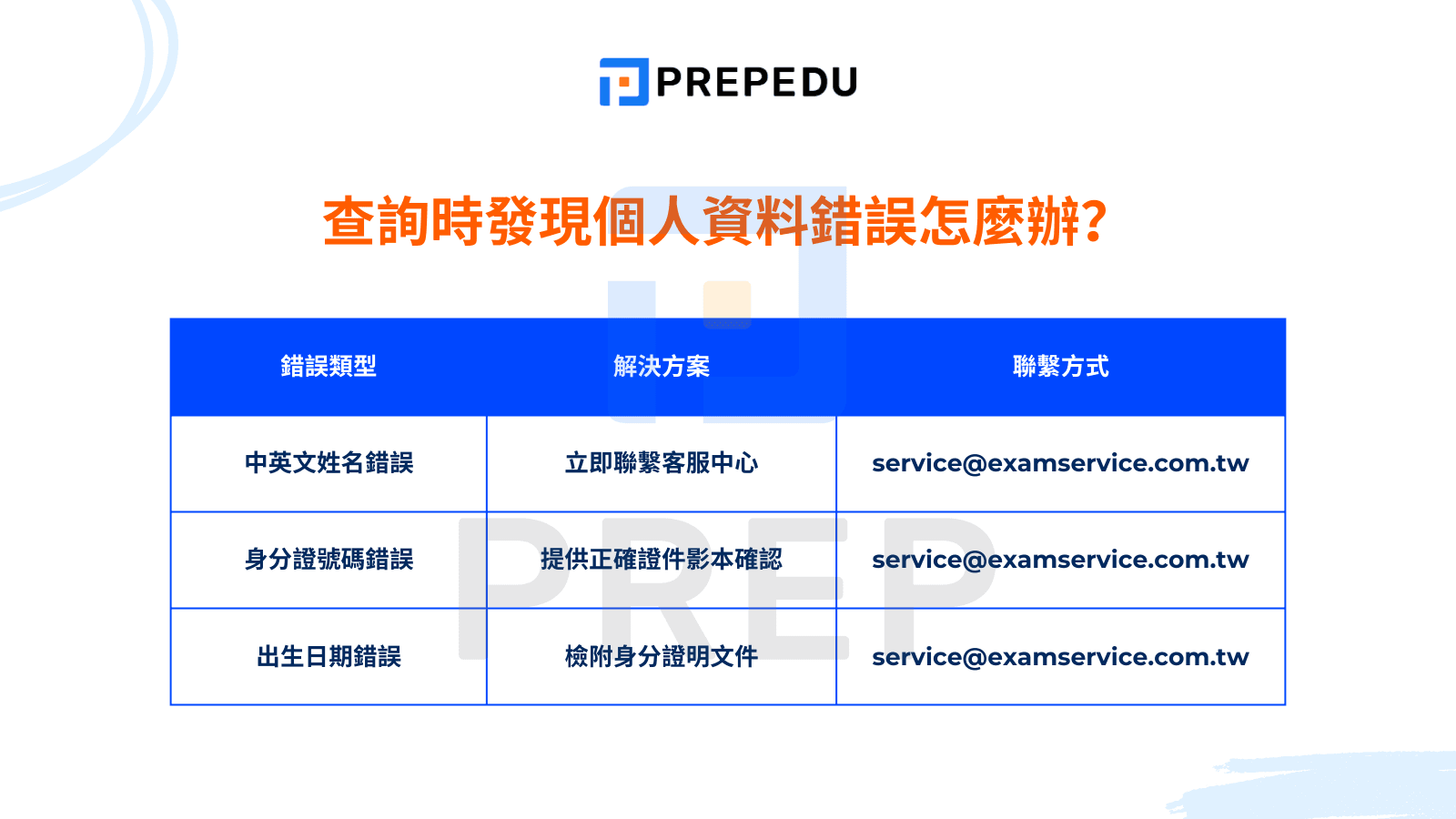 PREPEDU

查詢時發現個人資料錯誤怎麼辦?

| 錯誤類型 | 解決方案 | 聯繫方式 |
|---|---|---|
| 中英文姓名錯誤 | 立即聯繫客服中心 | service@examservice.com.tw |
| 身分證號碼錯誤 | 提供正確證件影本確認 | service@examservice.com.tw |
| 出生日期錯誤 | 檢附身分證明文件 | service@examservice.com.tw |

PREP